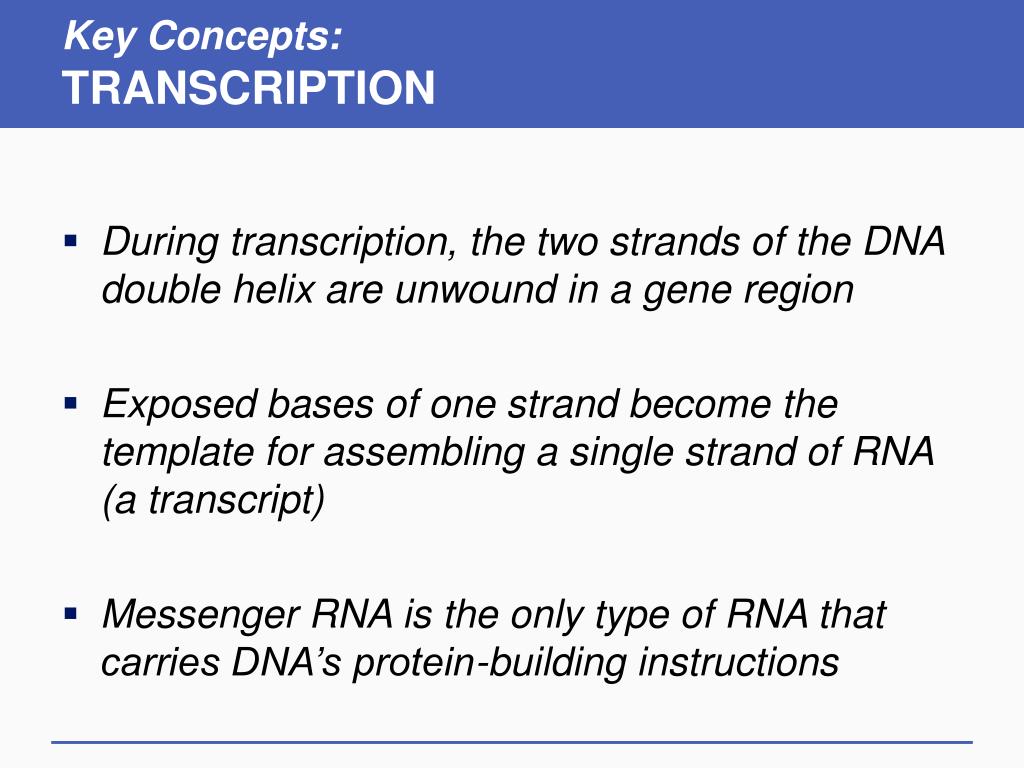 Key Concepts:
TRANSCRIPTION

▪ During transcription, the two strands of the DNA double helix are unwound in a gene region

▪ Exposed bases of one strand become the template for assembling a single strand of RNA (a transcript)

▪ Messenger RNA is the only type of RNA that carries DNA's protein-building instructions